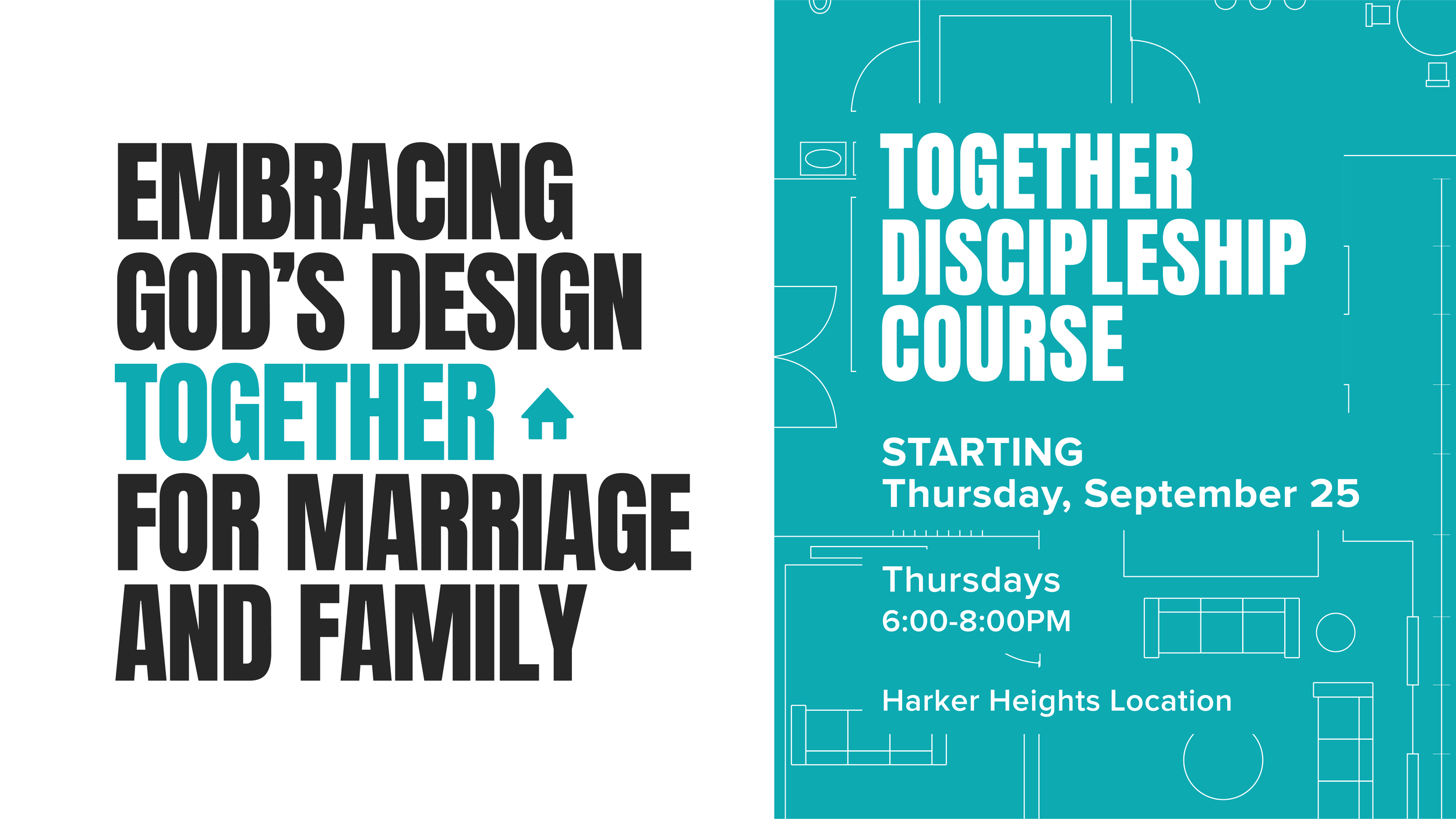 EMBRACING GOD'S DESIGN TOGETHER FOR MARRIAGE AND FAMILY

TOGETHER DISCIPLESHIP COURSE

STARTING
Thursday, September 25

Thursdays
6:00-8:00PM

Harker Heights Location